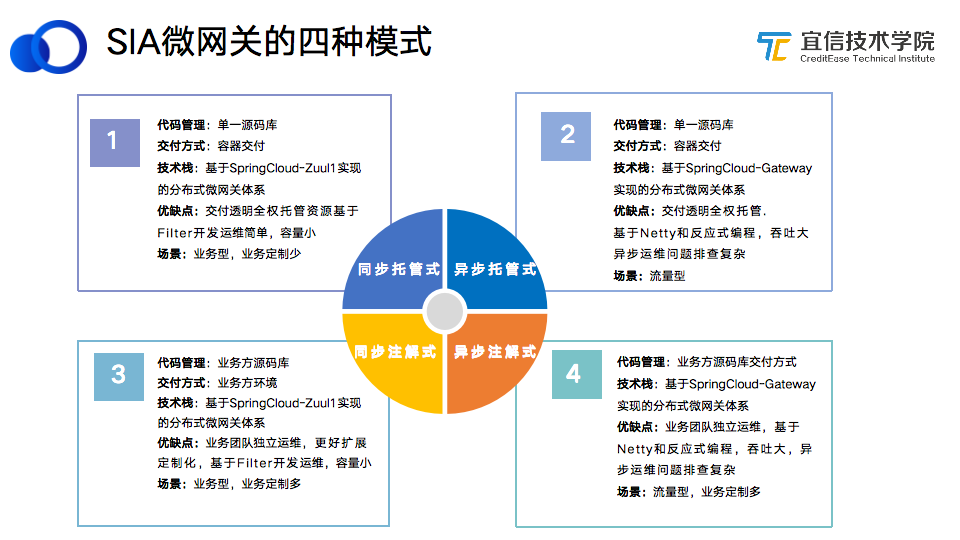 SIA微网关的四种模式

宜信技术学院
CreditEase Technical Institute

1

代码管理：单一源码库
交付方式：容器交付
技术栈：基于SpringCloud-Zuul1实现的分布式微网关体系
优缺点：交付透明全权托管资源基于Filter开发运维简单，容量小
场景：业务型，业务定制少

2

代码管理：单一源码库
交付方式：容器交付
技术栈：基于SpringCloud-Gateway实现的分布式微网关体系
优缺点：交付透明全权托管.
基于Netty和反应式编程，吞吐大
异步运维问题排查复杂
场景：流量型

同步托管式
异步托管式
同步注解式
异步注解式

3

代码管理：业务方源码库
交付方式：业务方环境
技术栈：基于SpringCloud-Zuul1实现的分布式微网关体系
优缺点：业务团队独立运维，更好扩展定制化，基于Filter开发运维，容量小
场景：业务型，业务定制多

4

代码管理：业务方源码库交付方式
技术栈：基于SpringCloud-Gateway实现的分布式微网关体系
优缺点：业务团队独立运维，基于Netty和反应式编程，吞吐大，异步运维问题排查复杂
场景：流量型，业务定制多